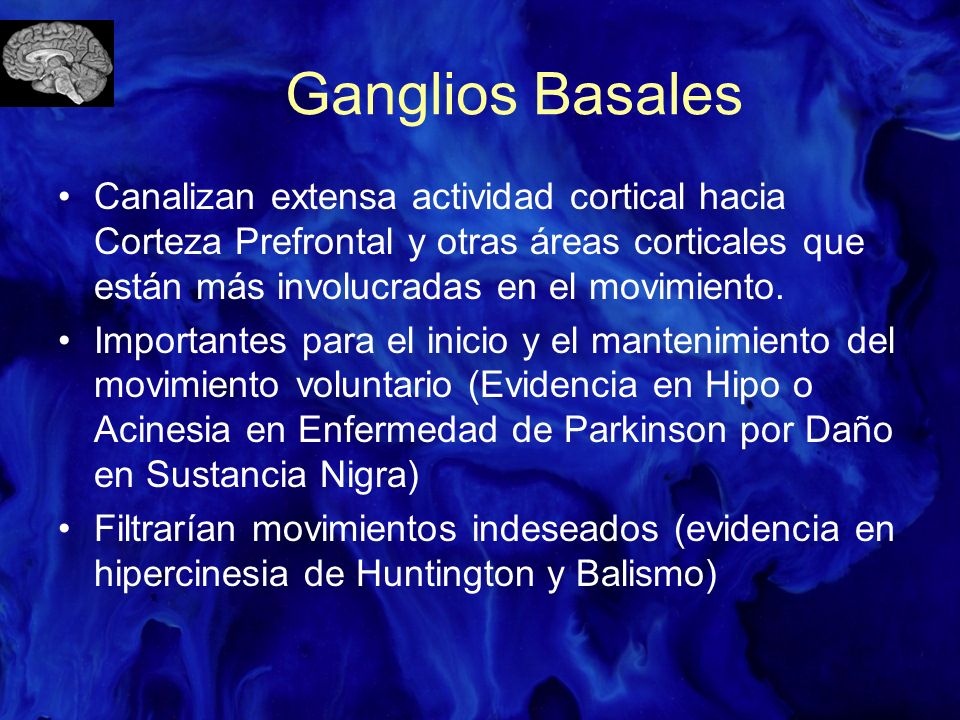 Ganglios Basales

• Canalizan extensa actividad cortical hacia Corteza Prefrontal y otras áreas corticales que están más involucradas en el movimiento.
• Importantes para el inicio y el mantenimiento del movimiento voluntario (Evidencia en Hipo o Acinesia en Enfermedad de Parkinson por Daño en Sustancia Nigra)
• Filtrarían movimientos indeseados (evidencia en hipercinesia de Huntington y Balismo)